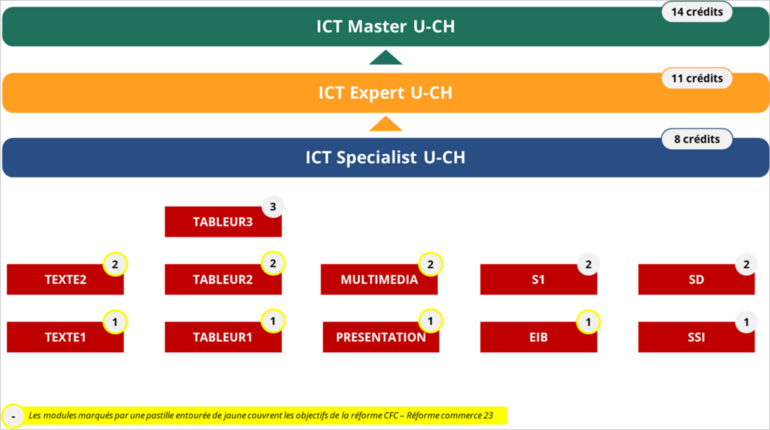 ICT Master U-CH

14 crédits

ICT Expert U-CH

11 crédits

ICT Specialist U-CH

8 crédits

TABLEUR3 3

TEXTE2 2

TABLEUR2 2

MULTIMEDIA 2

S1 2

SD 2

TEXTE1 1

TABLEUR1 1

PRESENTATION 1

EIB 1

SSI 1

- Les modules marqués par une pastille entourée de jaune couvrent les objectifs de la réforme CFC – Réforme commerce 23